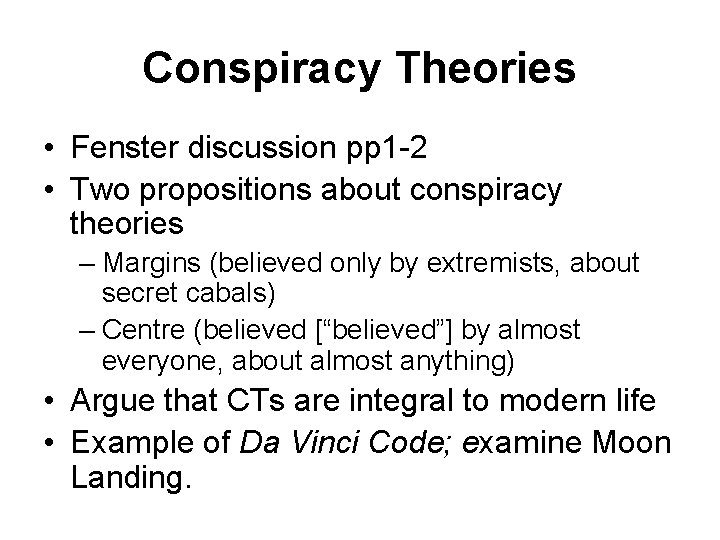 Conspiracy Theories

• Fenster discussion pp1-2
• Two propositions about conspiracy theories
– Margins (believed only by extremists, about secret cabals)
– Centre (believed [“believed”] by almost everyone, about almost anything)
• Argue that CTs are integral to modern life
• Example of Da Vinci Code; examine Moon Landing.